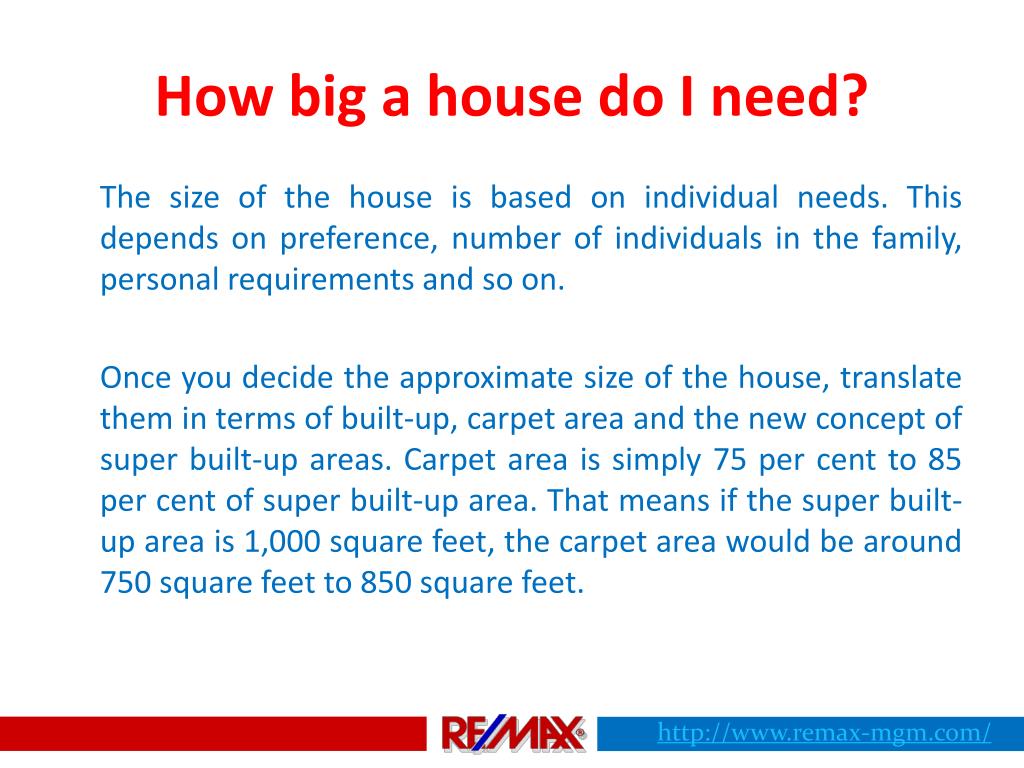 How big a house do I need?

The size of the house is based on individual needs. This depends on preference, number of individuals in the family, personal requirements and so on.

Once you decide the approximate size of the house, translate them in terms of built-up, carpet area and the new concept of super built-up areas. Carpet area is simply 75 per cent to 85 per cent of super built-up area. That means if the super built-up area is 1,000 square feet, the carpet area would be around 750 square feet to 850 square feet.

RE/MAX®

http://www.remax-mgm.com/